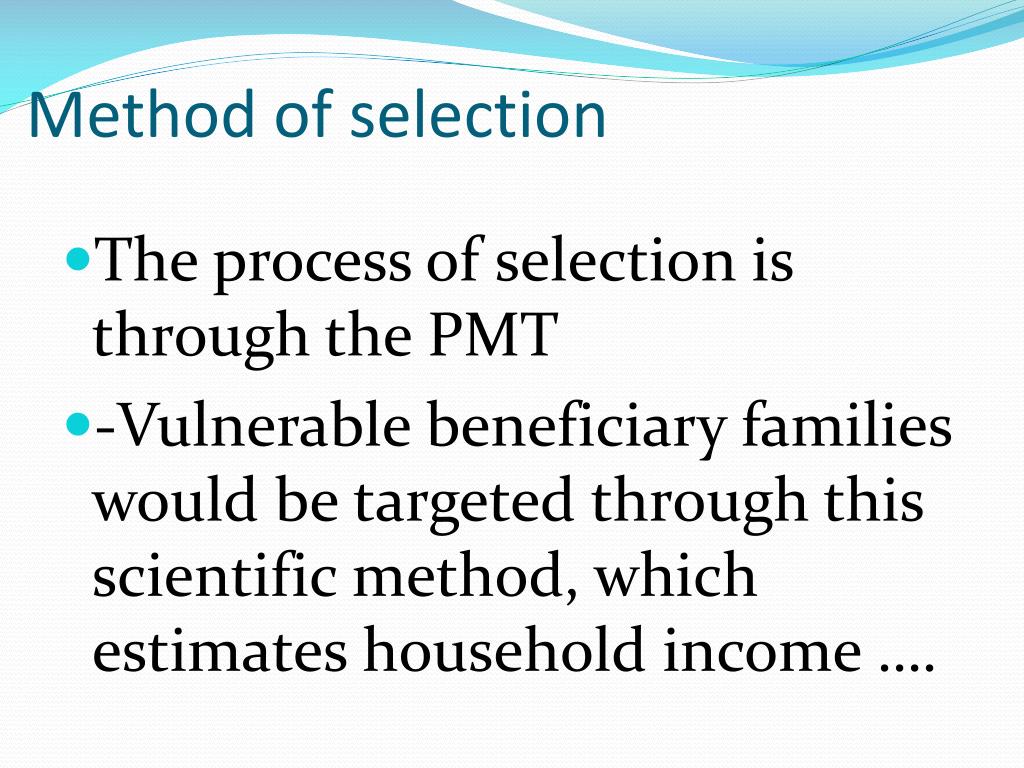 Method of selection

The process of selection is through the PMT

-Vulnerable beneficiary families would be targeted through this scientific method, which estimates household income ….